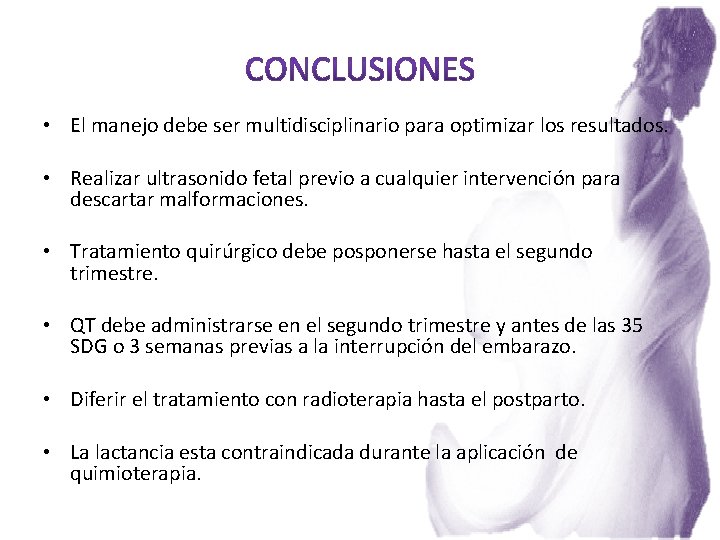 CONCLUSIONES

• El manejo debe ser multidisciplinario para optimizar los resultados.

• Realizar ultrasonido fetal previo a cualquier intervención para descartar malformaciones.

• Tratamiento quirúrgico debe posponerse hasta el segundo trimestre.

• QT debe administrarse en el segundo trimestre y antes de las 35 SDG o 3 semanas previas a la interrupción del embarazo.

• Diferir el tratamiento con radioterapia hasta el postparto.

• La lactancia esta contraindicada durante la aplicación de quimioterapia.